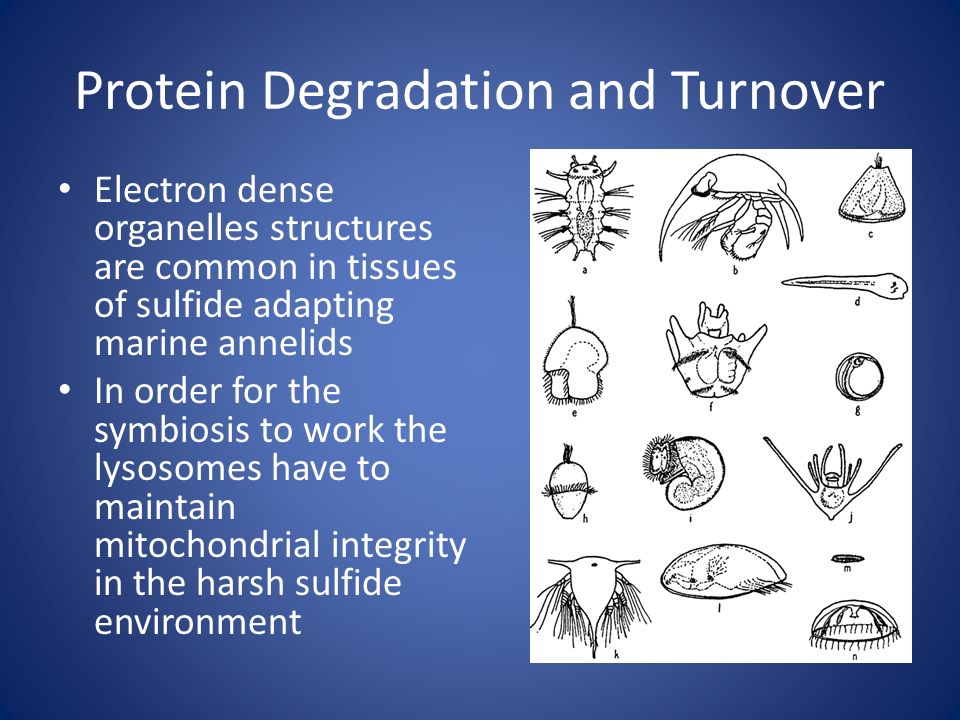 Protein Degradation and Turnover

• Electron dense organelles structures are common in tissues of sulfide adapting marine annelids
• In order for the symbiosis to work the lysosomes have to maintain mitochondrial integrity in the harsh sulfide environment

a
b
c
d
e
f
g
h
i
j
k
l
m
n